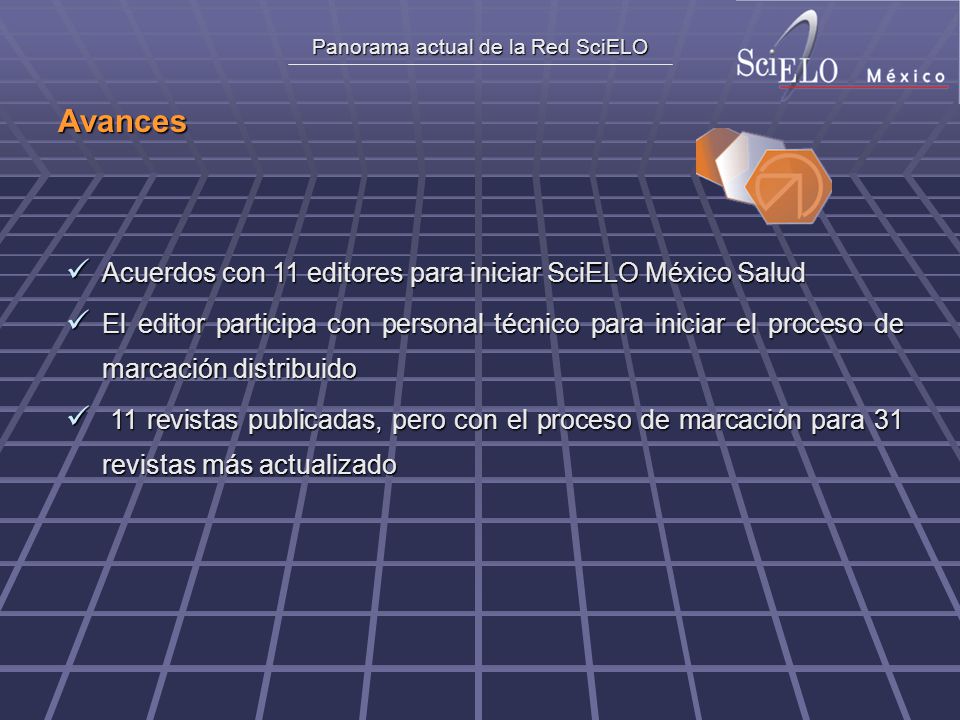 Panorama actual de la Red SciELO

SciELO México

Avances

✓ Acuerdos con 11 editores para iniciar SciELO México Salud

✓ El editor participa con personal técnico para iniciar el proceso de marcación distribuido

✓ 11 revistas publicadas, pero con el proceso de marcación para 31 revistas más actualizado